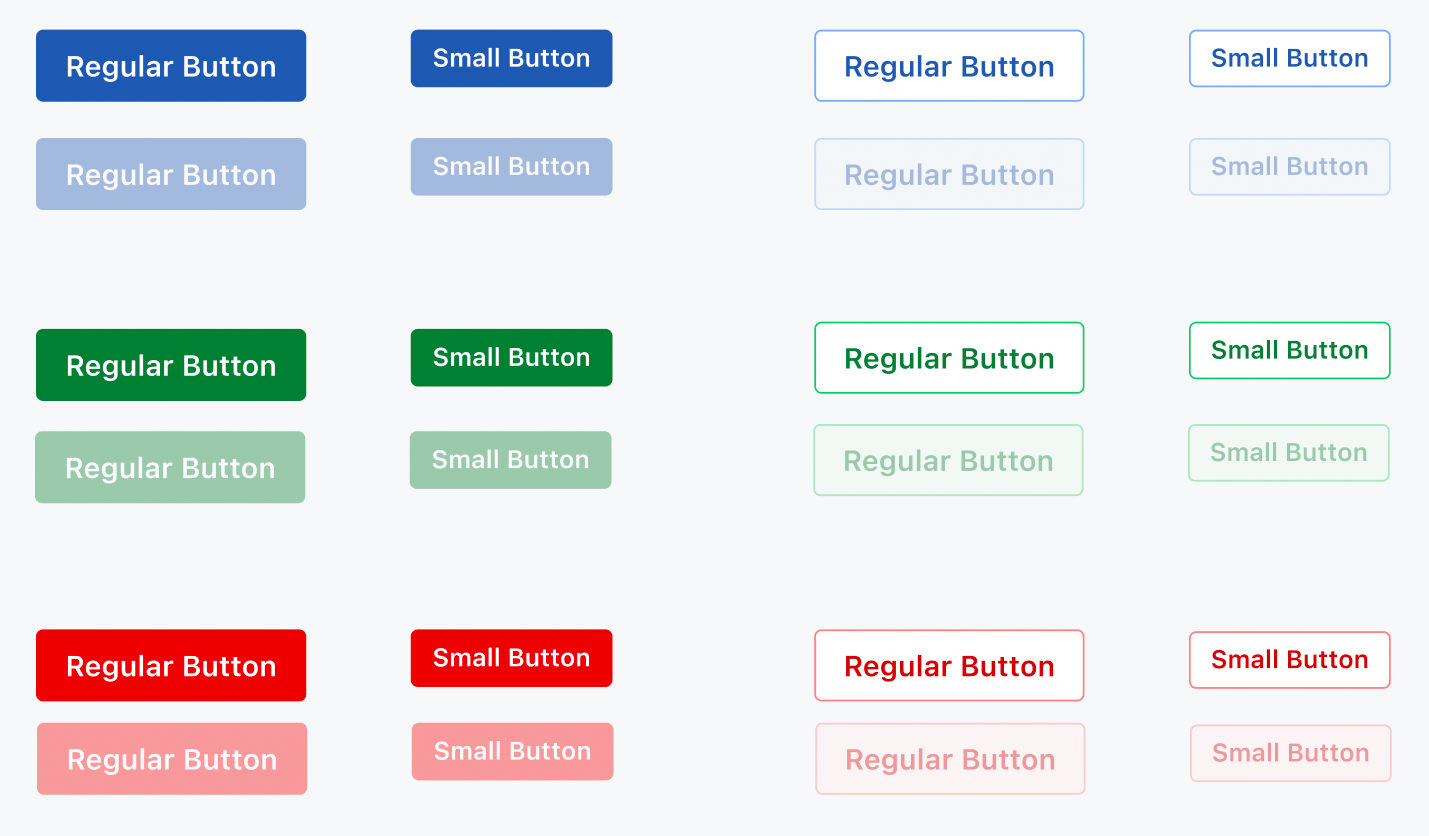 Regular Button
Small Button
Regular Button
Small Button

Regular Button
Small Button
Regular Button
Small Button

Regular Button
Small Button
Regular Button
Small Button

Regular Button
Small Button
Regular Button
Small Button

Regular Button
Small Button
Regular Button
Small Button

Regular Button
Small Button
Regular Button
Small Button